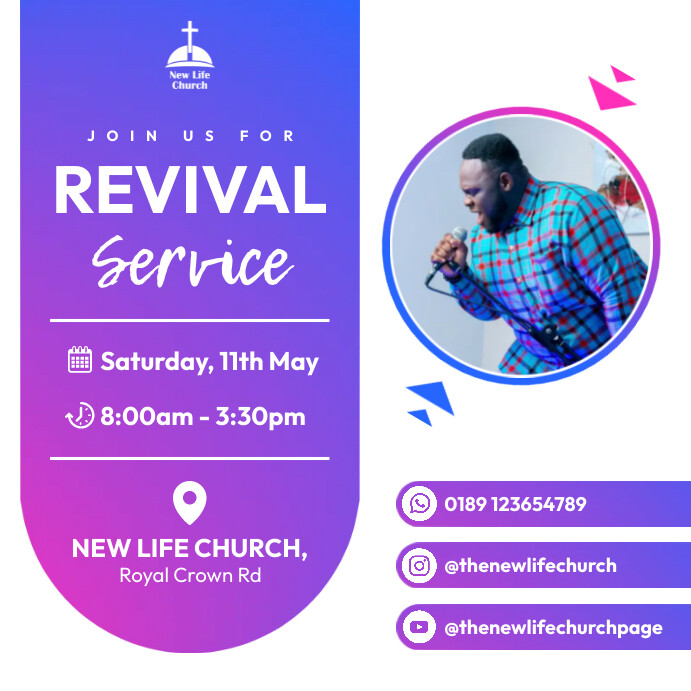 New Life Church

JOIN US FOR

REVIVAL

Service

Saturday, 11th May

8:00am - 3:30pm

NEW LIFE CHURCH,
Royal Crown Rd

0189 123654789

@thenewlifechurch

@thenewlifechurchpage